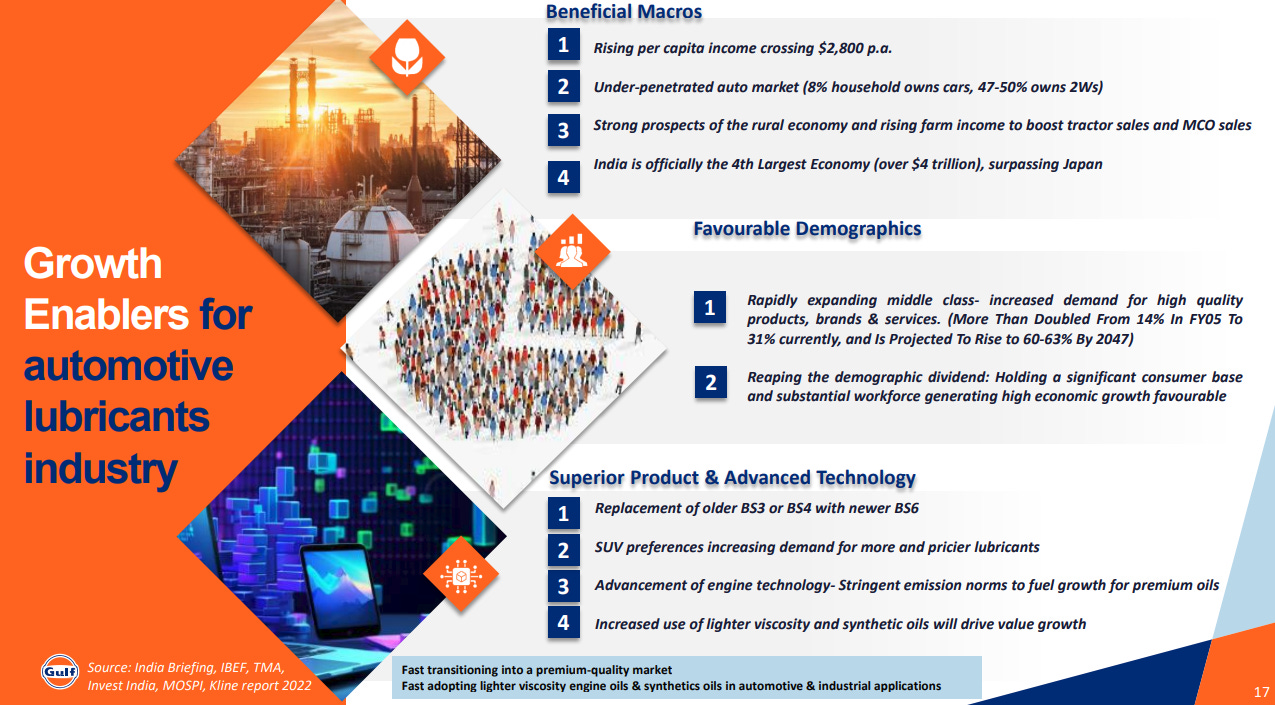 Growth Enablers for automotive lubricants industry

Beneficial Macros

1 Rising per capita income crossing $2,800 p.a.

2 Under-penetrated auto market (8% household owns cars, 47-50% owns 2Ws)

3 Strong prospects of the rural economy and rising farm income to boost tractor sales and MCO sales

4 India is officially the 4th Largest Economy (over $4 trillion), surpassing Japan

Favourable Demographics

1 Rapidly expanding middle class- increased demand for high quality products, brands & services. (More Than Doubled From 14% In FY05 To 31% currently, and Is Projected To Rise to 60-63% By 2047)

2 Reaping the demographic dividend: Holding a significant consumer base and substantial workforce generating high economic growth favourable

Superior Product & Advanced Technology

1 Replacement of older BS3 or BS4 with newer BS6

2 SUV preferences increasing demand for more and pricier lubricants

3 Advancement of engine technology- Stringent emission norms to fuel growth for premium oils

4 Increased use of lighter viscosity and synthetic oils will drive value growth

Gulf

Source: India Briefing, IBEF, TMA, Invest India, MOSPI, Kline report 2022

Fast transitioning into a premium-quality market
Fast adopting lighter viscosity engine oils & synthetics oils in automotive & industrial applications

17